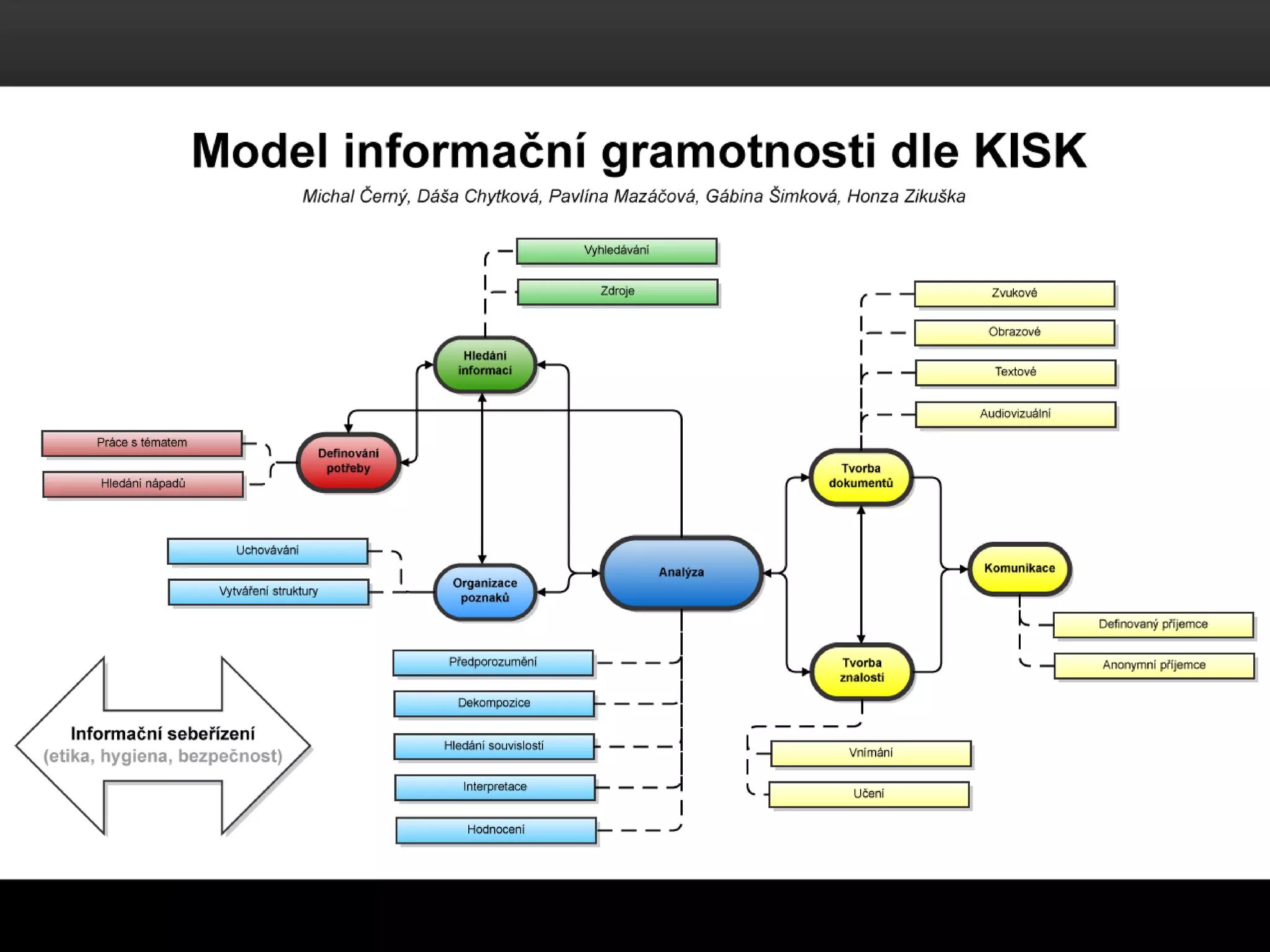 Model informační gramotnosti dle KISK

Michal Černý, Dáša Chytková, Pavlína Mazáčová, Gábina Šimková, Honza Zikuška

Vyhledávání

Zdroje

Hledání informací

Práce s tématem

Hledání nápadů

Definování potřeby

Uchovávání

Vytváření struktury

Organizace poznaků

Analýza

Předporozumění

Dekompozice

Hledání souvislostí

Interpretace

Hodnocení

Zvukové

Obrazové

Textové

Audiovizuální

Tvorba dokumentů

Komunikace

Definovaný příjemce

Anonymní příjemce

Tvorba znalostí

Vnímání

Učení

Informační sebeřízení
(etika, hygiena, bezpečnost)